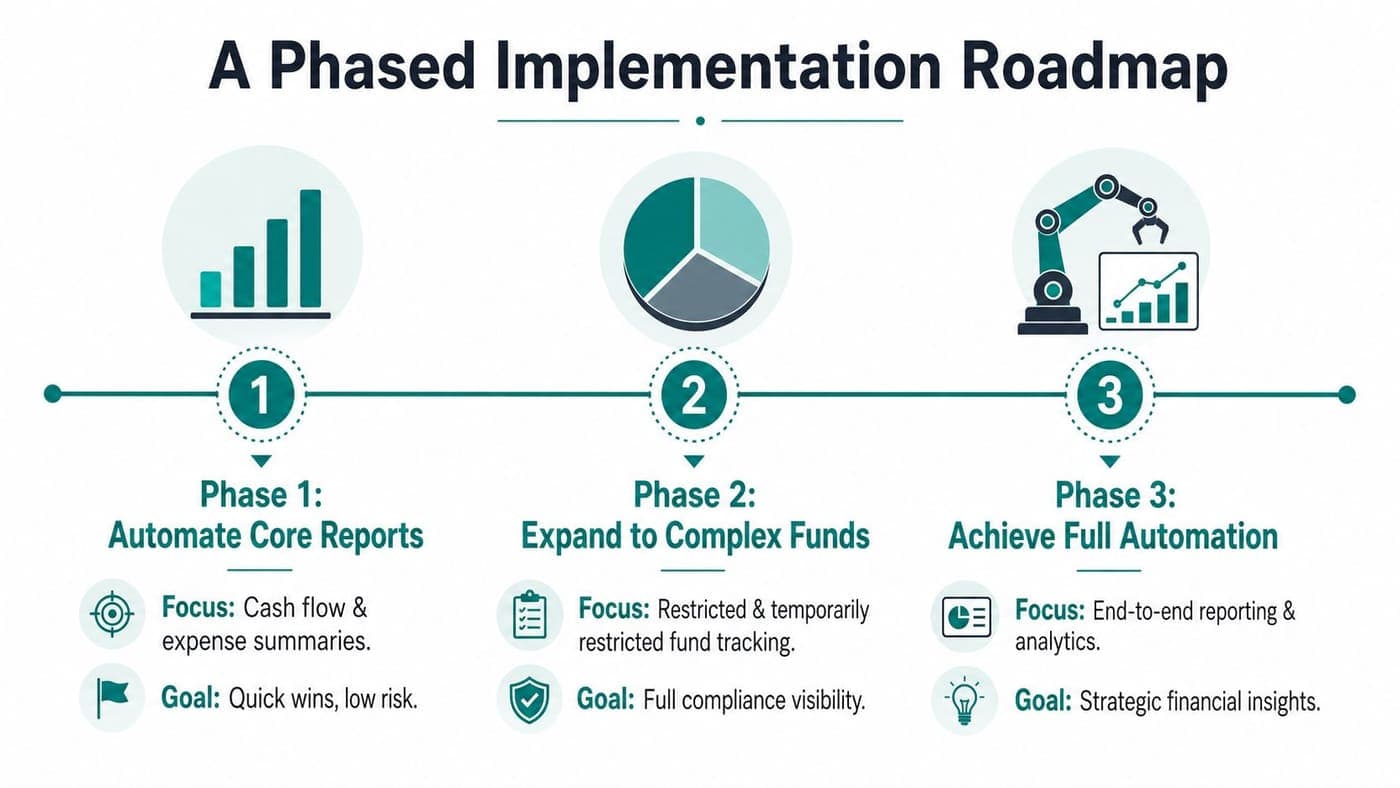 A Phased Implementation Roadmap

1

Phase 1:
Automate Core Reports

Focus: Cash flow & expense summaries.

Goal: Quick wins, low risk.

2

Phase 2:
Expand to Complex Funds

Focus: Restricted & temporarily restricted fund tracking.

Goal: Full compliance visibility.

3

Phase 3:
Achieve Full Automation

Focus: End-to-end reporting & analytics.

Goal: Strategic financial insights.